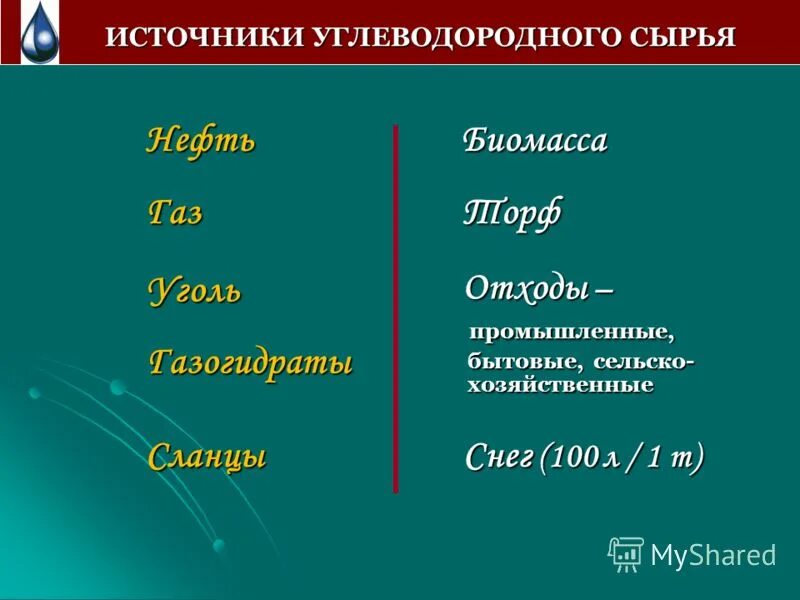 ИСТОЧНИКИ УГЛЕВОДОРОДНОГО СЫРЬЯ

Нефть

Газ

Уголь

Газогидраты

Сланцы

Биомасса

Торф

Отходы –

промышленные, бытовые, сельскохозяйственные

Снег (100 л / 1 т)

MyShared